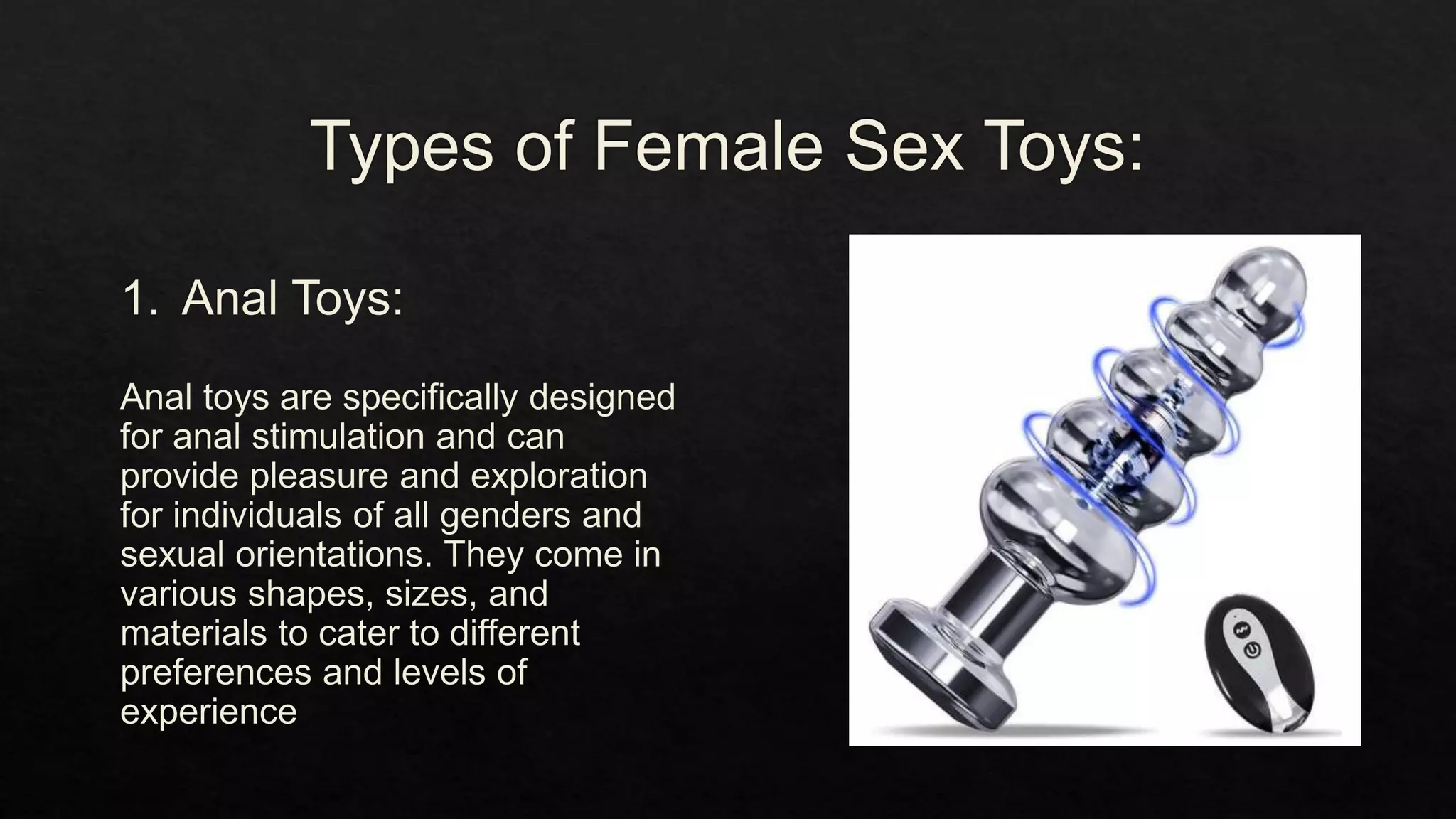 Types of Female Sex Toys:

1. Anal Toys:

Anal toys are specifically designed for anal stimulation and can provide pleasure and exploration for individuals of all genders and sexual orientations. They come in various shapes, sizes, and materials to cater to different preferences and levels of experience